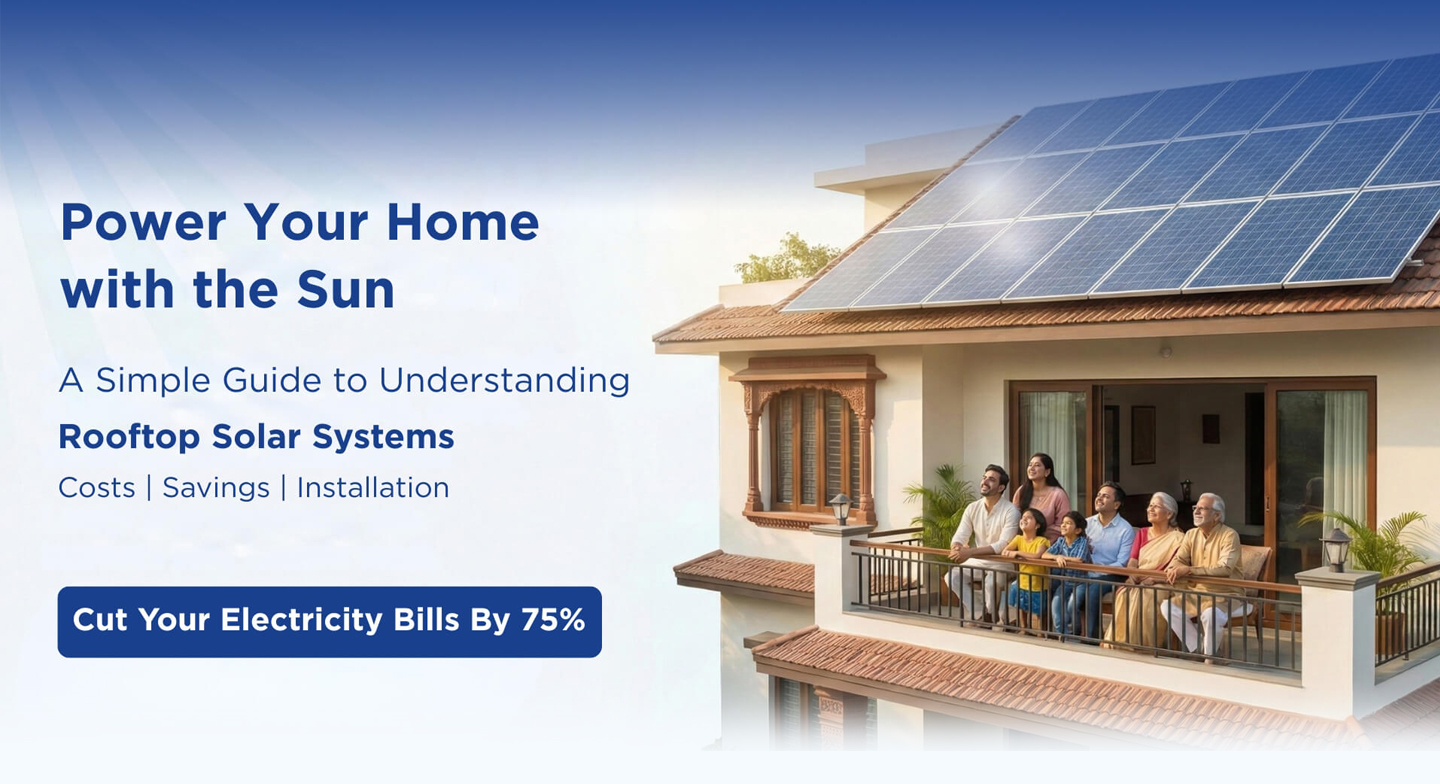 Power Your Home with the Sun

A Simple Guide to Understanding

Rooftop Solar Systems

Costs | Savings | Installation

Cut Your Electricity Bills By 75%